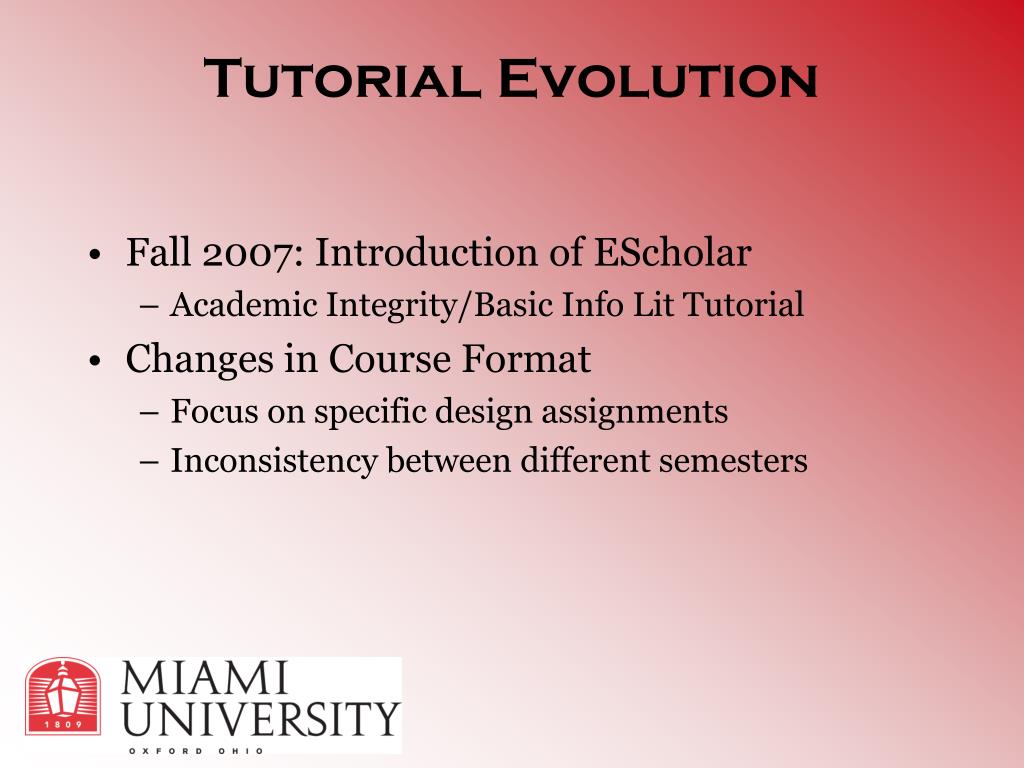 Tutorial Evolution

• Fall 2007: Introduction of EScholar
– Academic Integrity/Basic Info Lit Tutorial
• Changes in Course Format
– Focus on specific design assignments
– Inconsistency between different semesters

1809
MIAMI
UNIVERSITY
OXFORD OHIO